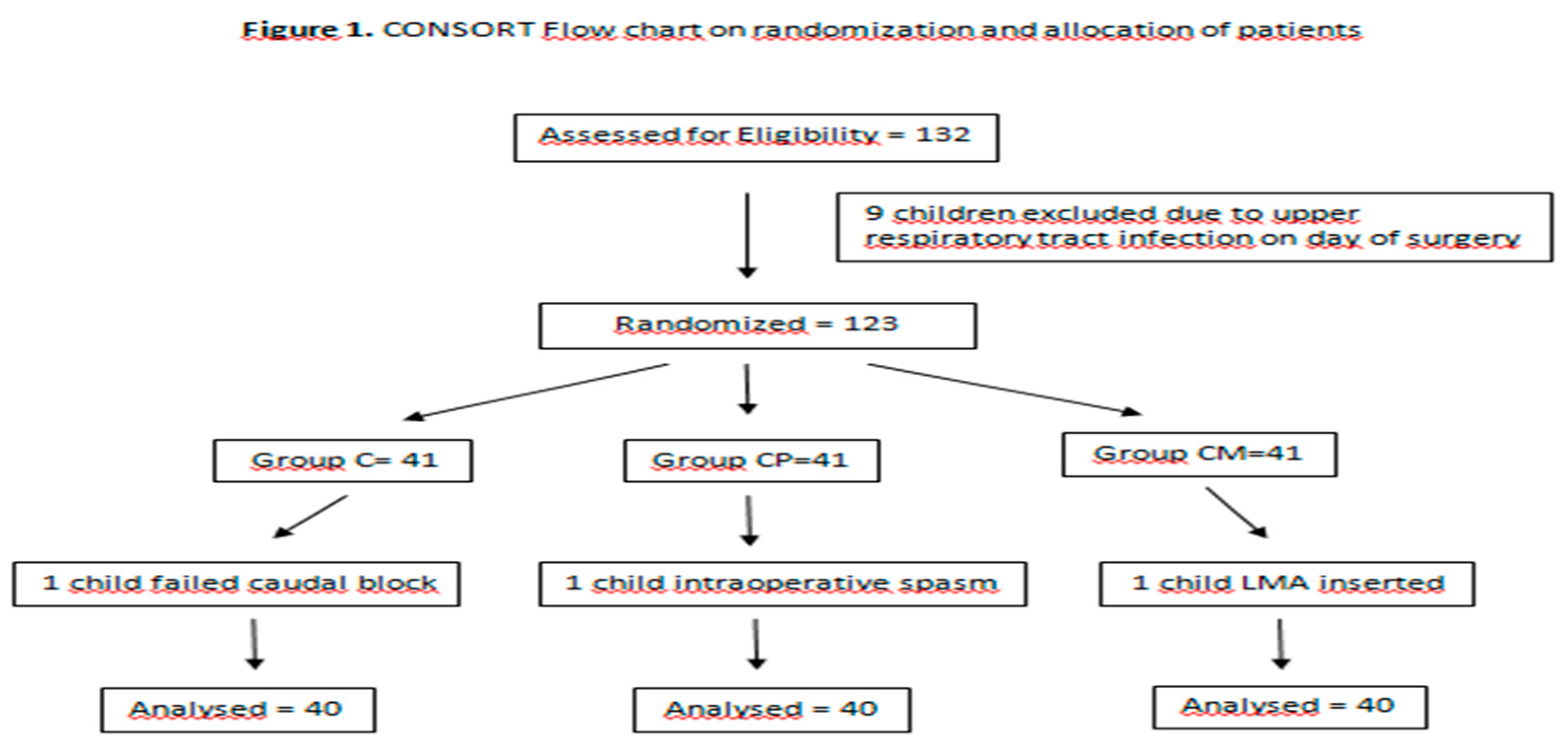 Figure 1. CONSORT Flow chart on randomization and allocation of patients

Assessed for Eligibility = 132

9 children excluded due to upper respiratory tract infection on day of surgery

Randomized = 123

Group C= 41

Group CP=41

Group CM=41

1 child failed caudal block

1 child intraoperative spasm

1 child LMA inserted

Analysed = 40

Analysed = 40

Analysed = 40